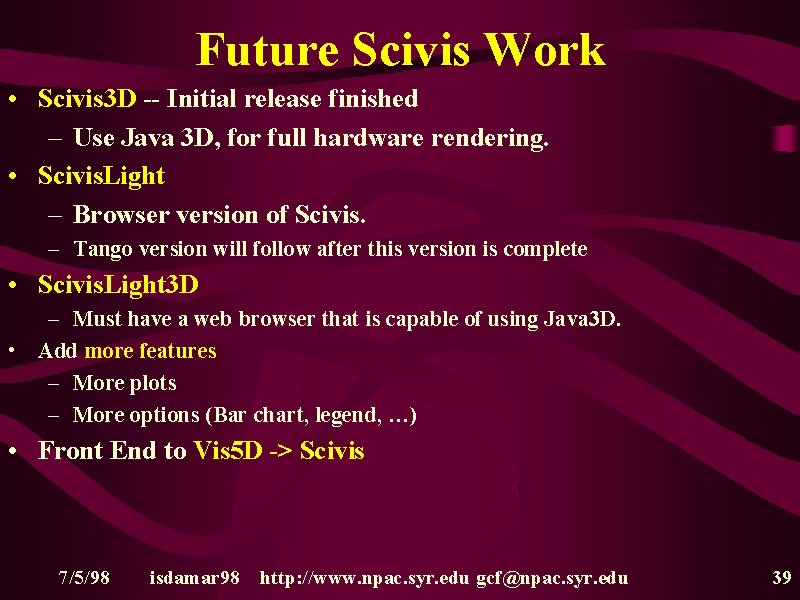 Future Scivis Work

• Scivis3D -- Initial release finished
– Use Java 3D, for full hardware rendering.
• ScivisLight
– Browser version of Scivis.
– Tango version will follow after this version is complete
• ScivisLight3D
– Must have a web browser that is capable of using Java3D.
• Add more features
– More plots
– More options (Bar chart, legend, …)
• Front End to Vis5D -> Scivis

7/5/98 isdamar98 http://www.npac.syr.edu gcf@npac.syr.edu 39